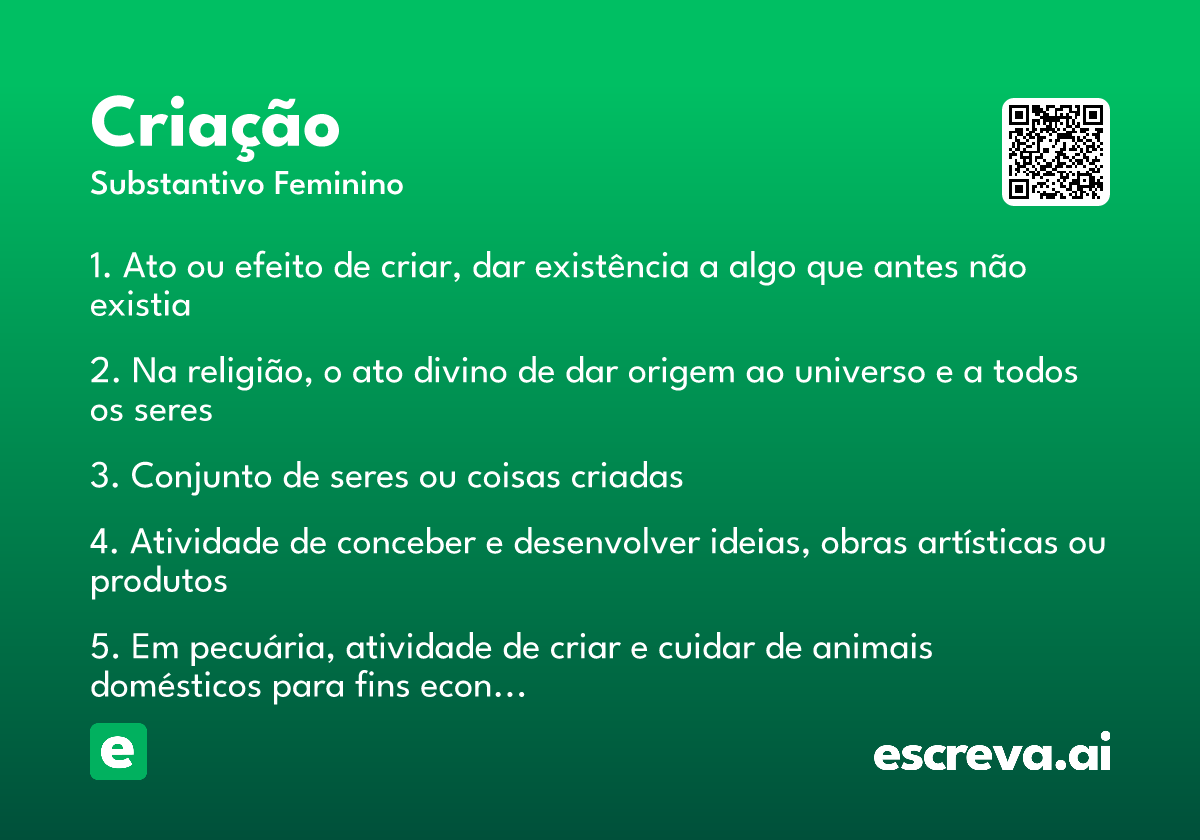 Criação
Substantivo Feminino

1. Ato ou efeito de criar, dar existência a algo que antes não existia

2. Na religião, o ato divino de dar origem ao universo e a todos os seres

3. Conjunto de seres ou coisas criadas

4. Atividade de conceber e desenvolver ideias, obras artísticas ou produtos

5. Em pecuária, atividade de criar e cuidar de animais domésticos para fins econ…

e

escreva.ai